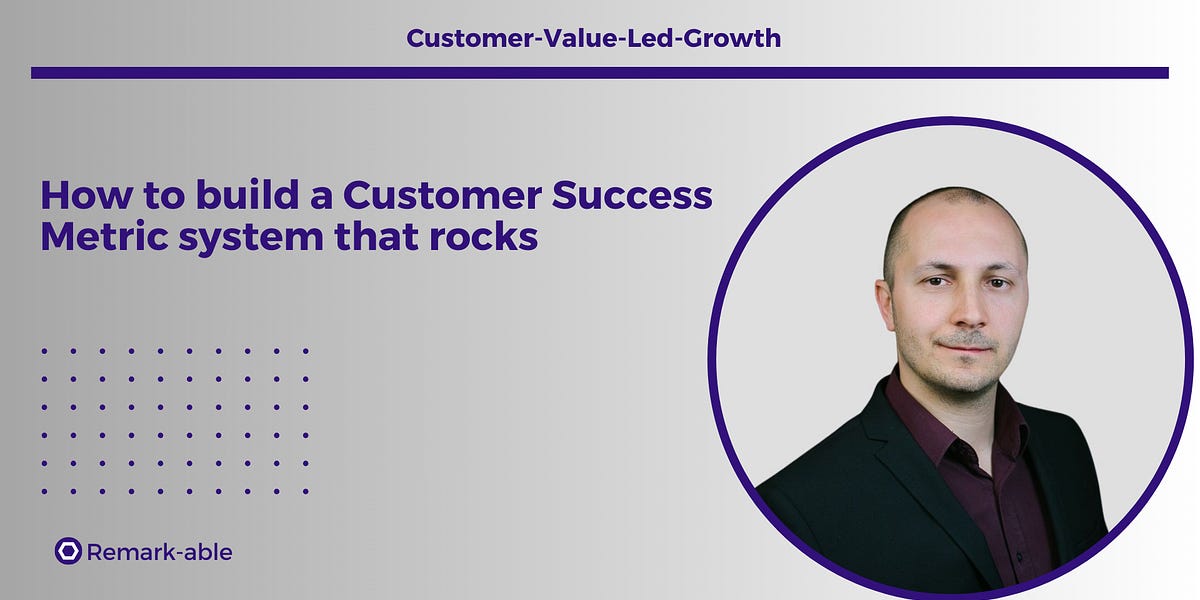 Customer-Value-Led-Growth

How to build a Customer Success Metric system that rocks

Remark-able